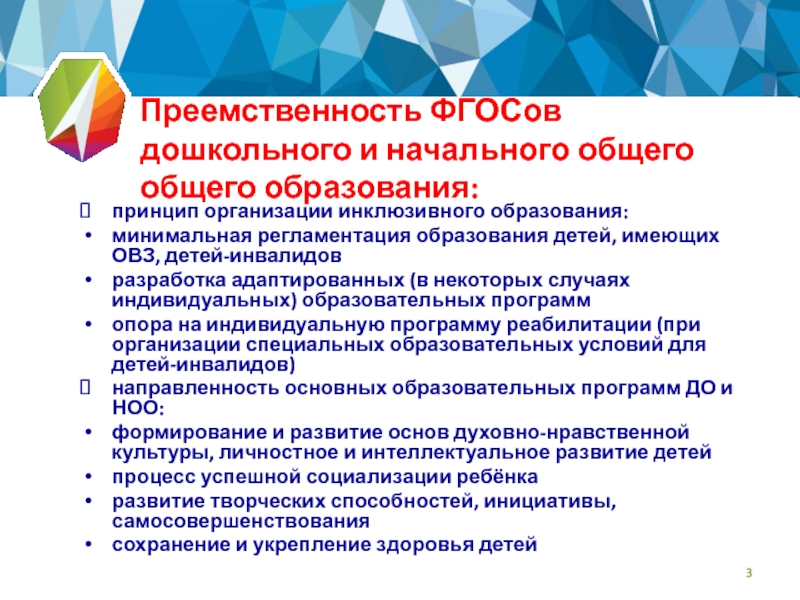 Преемственность ФГОСов дошкольного и начального общего общего образования:

 принцип организации инклюзивного образования:
• минимальная регламентация образования детей, имеющих ОВЗ, детей-инвалидов
• разработка адаптированных (в некоторых случаях индивидуальных) образовательных программ
• опора на индивидуальную программу реабилитации (при организации специальных образовательных условий для детей-инвалидов)
 направленность основных образовательных программ ДО и НОО:
• формирование и развитие основ духовно-нравственной культуры, личностное и интеллектуальное развитие детей
• процесс успешной социализации ребёнка
• развитие творческих способностей, инициативы, самосовершенствования
• сохранение и укрепление здоровья детей

3